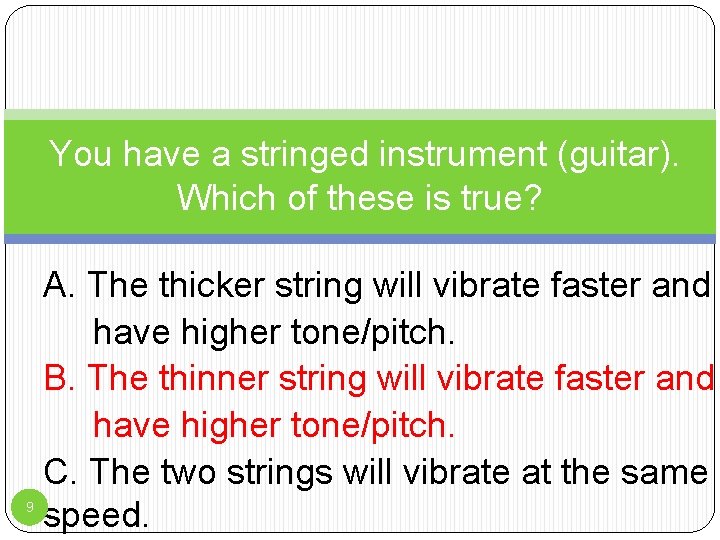 You have a stringed instrument (guitar). Which of these is true?

A. The thicker string will vibrate faster and have higher tone/pitch.

B. The thinner string will vibrate faster and have higher tone/pitch.

C. The two strings will vibrate at the same speed.

9